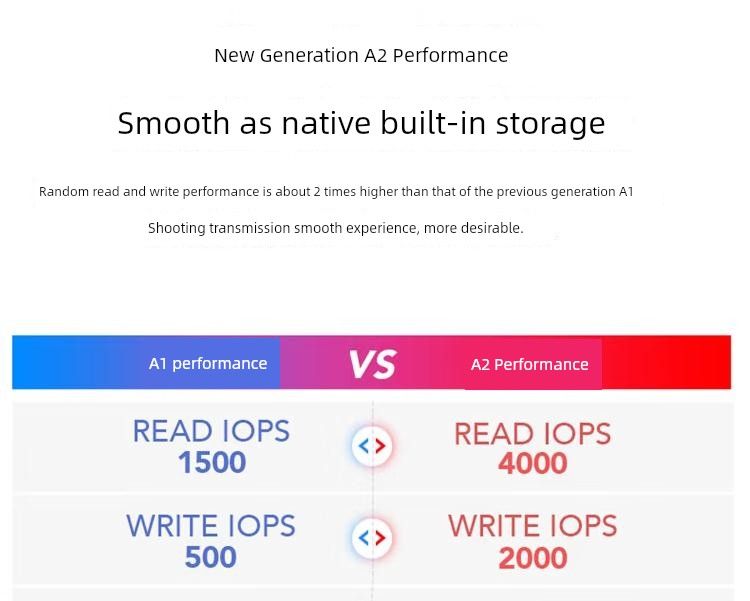 New Generation A2 Performance

Smooth as native built-in storage

Random read and write performance is about 2 times higher than that of the previous generation A1

Shooting transmission smooth experience, more desirable.

A1 performance VS A2 Performance

READ IOPS 1500 READ IOPS 4000

WRITE IOPS 500 WRITE IOPS 2000